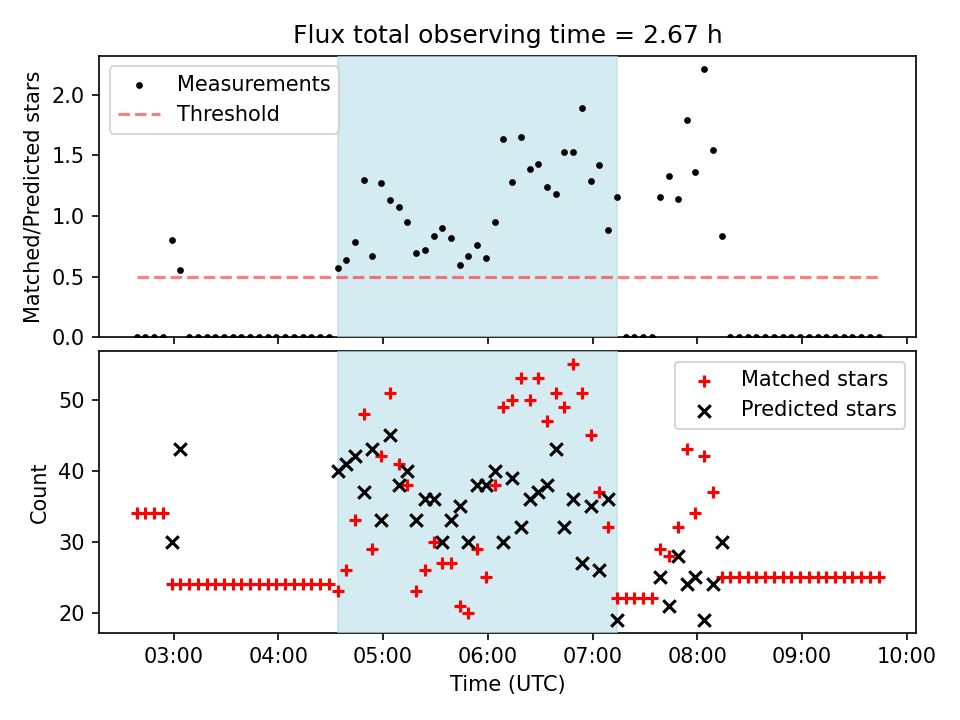 Flux total observing time = 2.67 h

Measurements
Threshold

Matched/Predicted stars

2.0
1.5
1.0
0.5
0.0

Matched stars
Predicted stars

Count

50
40
30
20

03:00
04:00
05:00
06:00
07:00
08:00
09:00
10:00

Time (UTC)